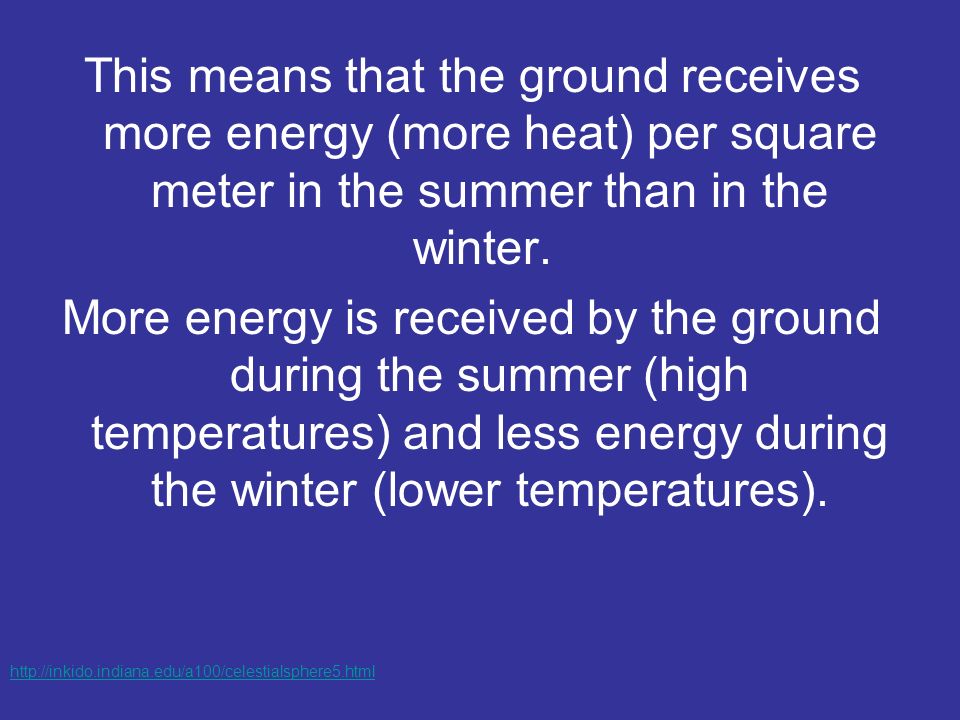 This means that the ground receives more energy (more heat) per square meter in the summer than in the winter.

More energy is received by the ground during the summer (high temperatures) and less energy during the winter (lower temperatures).

http://inkido.indiana.edu/a100/celestialsphere5.html